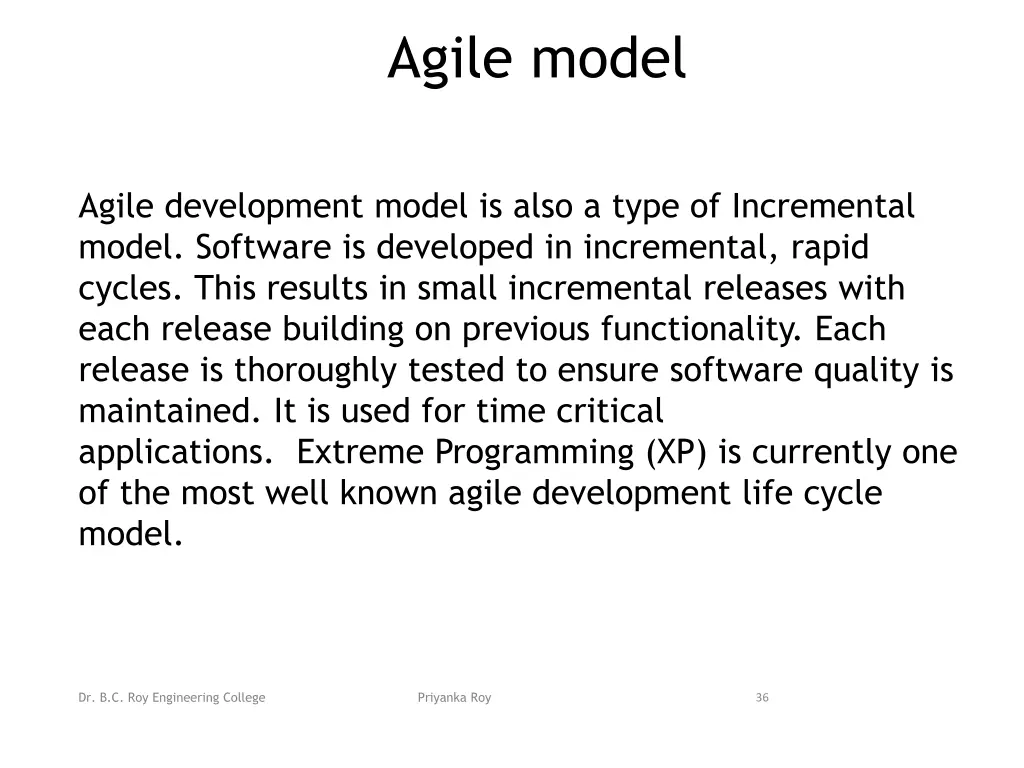 Agile model

Agile development model is also a type of Incremental model. Software is developed in incremental, rapid cycles. This results in small incremental releases with each release building on previous functionality. Each release is thoroughly tested to ensure software quality is maintained. It is used for time critical applications.  Extreme Programming (XP) is currently one of the most well known agile development life cycle model.

Dr. B.C. Roy Engineering College

Priyanka Roy

36